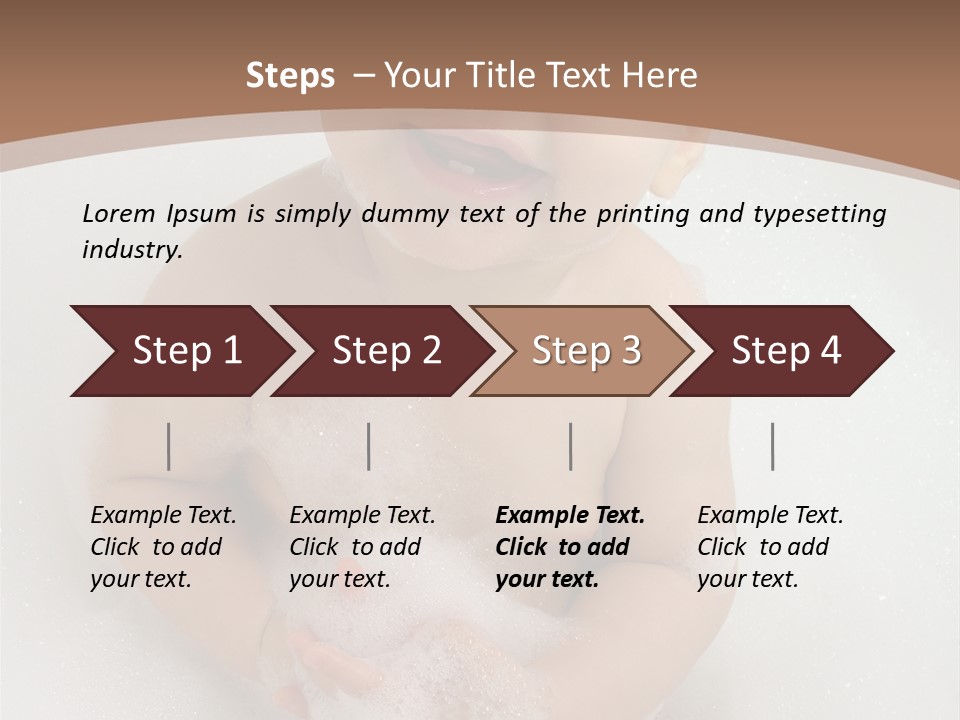 Steps – Your Title Text Here

Lorem Ipsum is simply dummy text of the printing and typesetting industry.

Step 1

Step 2

Step 3

Step 4

Example Text. Click to add your text.

Example Text. Click to add your text.

Example Text. Click to add your text.

Example Text. Click to add your text.